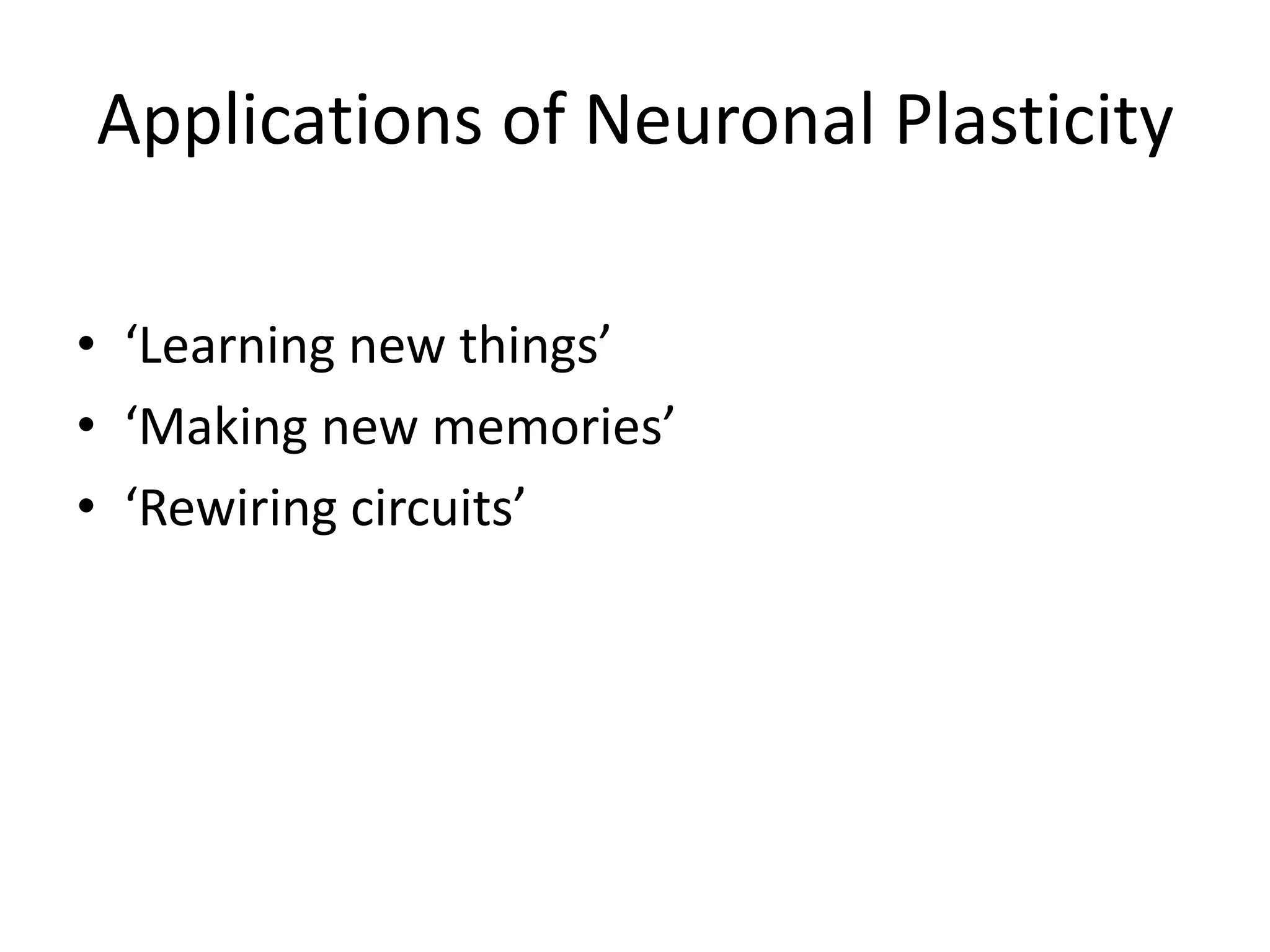 Applications of Neuronal Plasticity

• ‘Learning new things’
• ‘Making new memories’
• ‘Rewiring circuits’